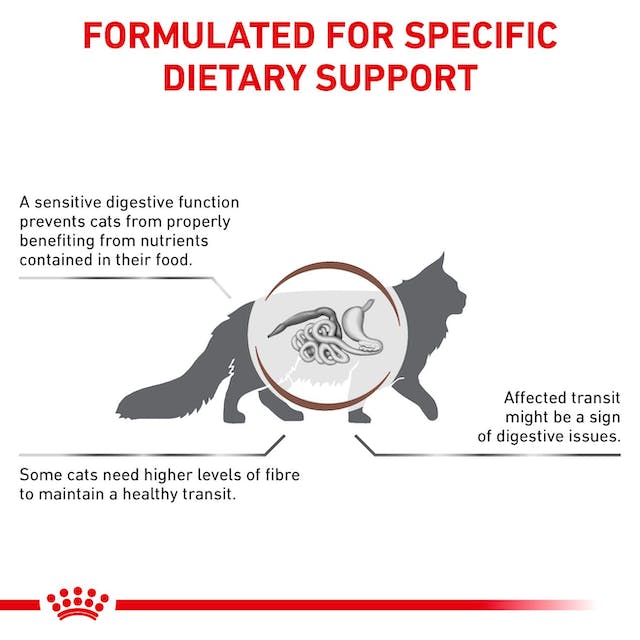 FORMULATED FOR SPECIFIC DIETARY SUPPORT

A sensitive digestive function prevents cats from properly benefiting from nutrients contained in their food.

Affected transit might be a sign of digestive issues.

Some cats need higher levels of fibre to maintain a healthy transit.